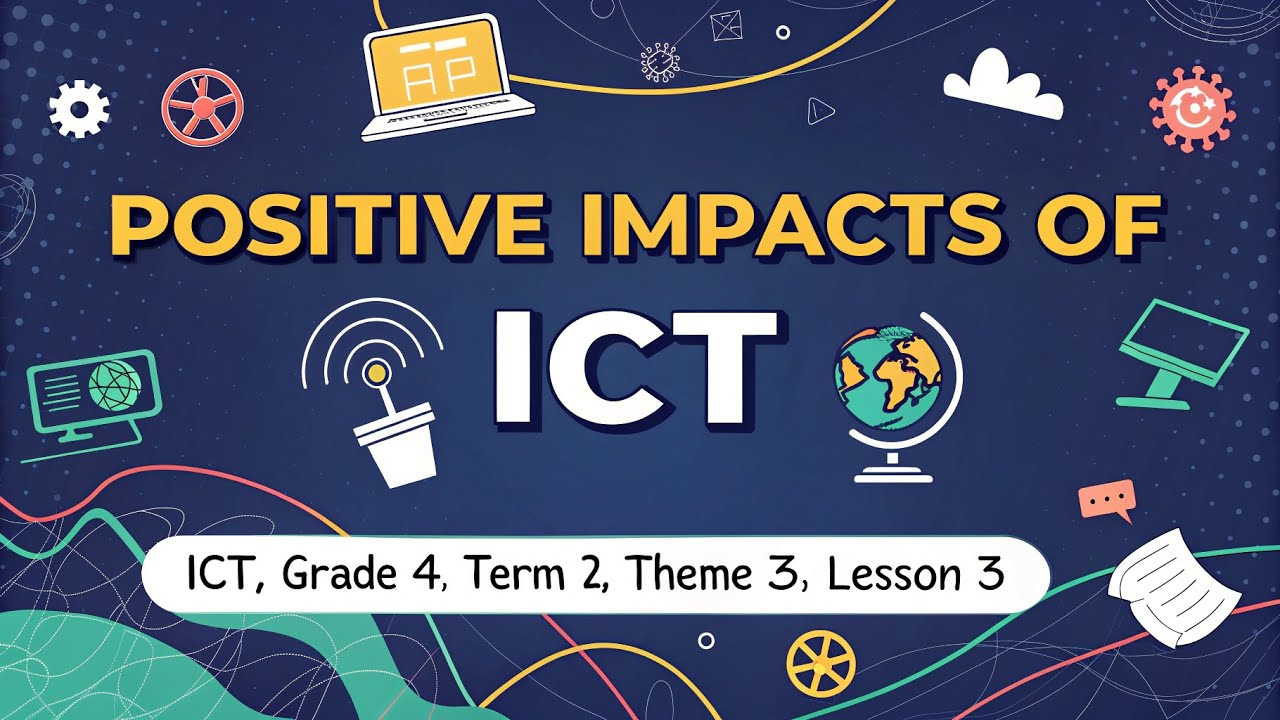 AP

POSITIVE IMPACTS OF

ICT

ICT, Grade 4, Term 2, Theme 3, Lesson 3